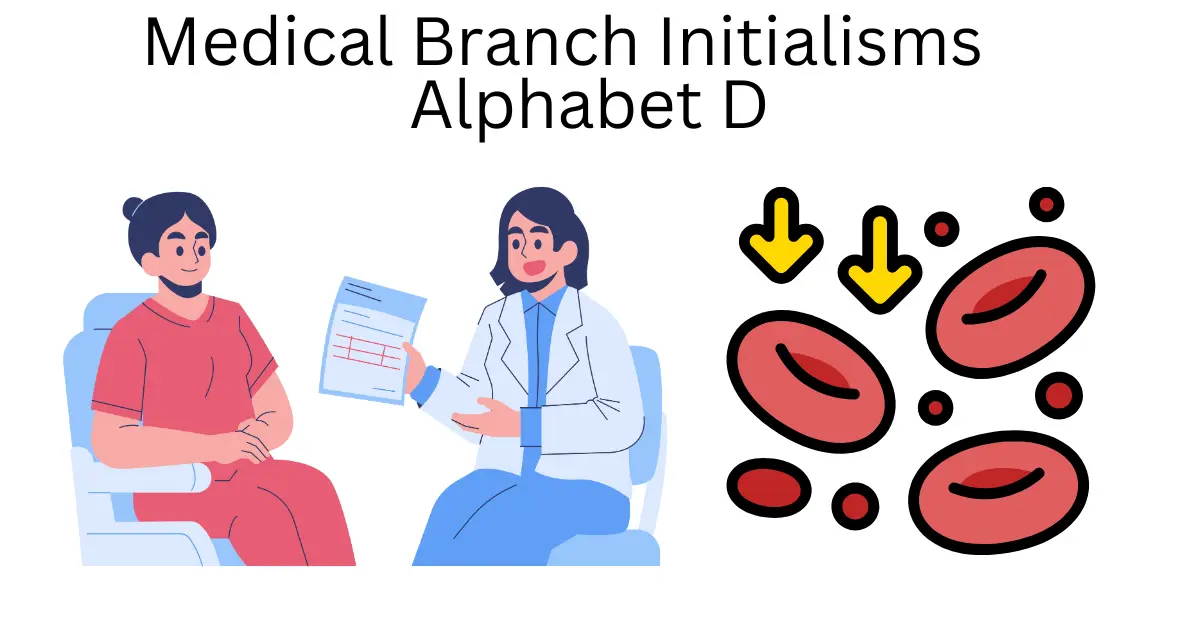 Medical Branch Initialisms
Alphabet D